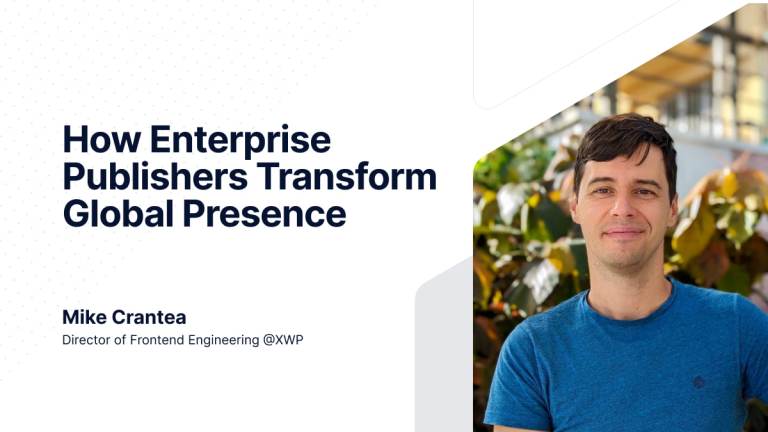 How Enterprise Publishers Transform Global Presence

Mike Crantea
Director of Frontend Engineering @XWP